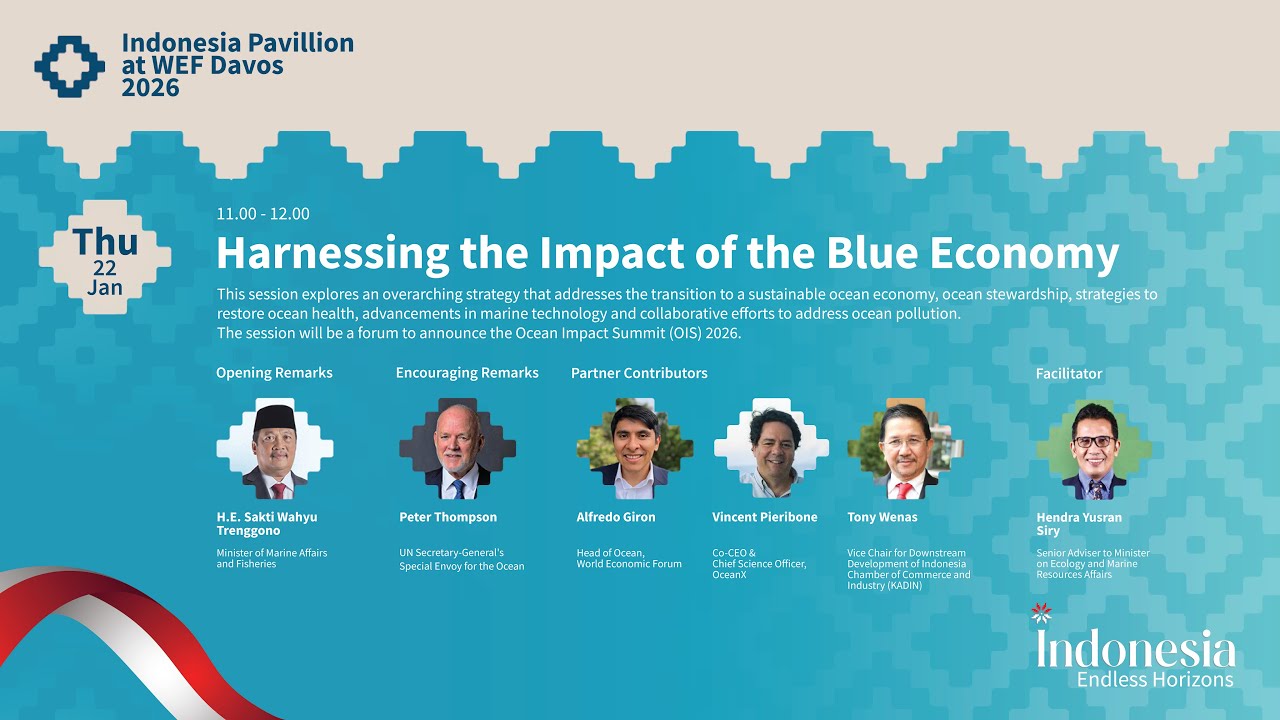 Indonesia Pavillion at WEF Davos 2026

Thu 22 Jan

11.00 - 12.00

Harnessing the Impact of the Blue Economy

This session explores an overarching strategy that addresses the transition to a sustainable ocean economy, ocean stewardship, strategies to restore ocean health, advancements in marine technology and collaborative efforts to address ocean pollution.
The session will be a forum to announce the Ocean Impact Summit (OIS) 2026.

Opening Remarks

H.E. Sakti Wahyu Trenggono
Minister of Marine Affairs and Fisheries

Encouraging Remarks

Peter Thompson
UN Secretary-General's Special Envoy for the Ocean

Partner Contributors

Alfredo Giron
Head of Ocean, World Economic Forum

Vincent Pieribone
Co-CEO & Chief Science Officer, OceanX

Tony Wenas
Vice Chair for Downstream Development of Indonesia Chamber of Commerce and Industry (KADIN)

Facilitator

Hendra Yusran Siry
Senior Adviser to Minister on Ecology and Marine Resources Affairs

Indonesia
Endless Horizons